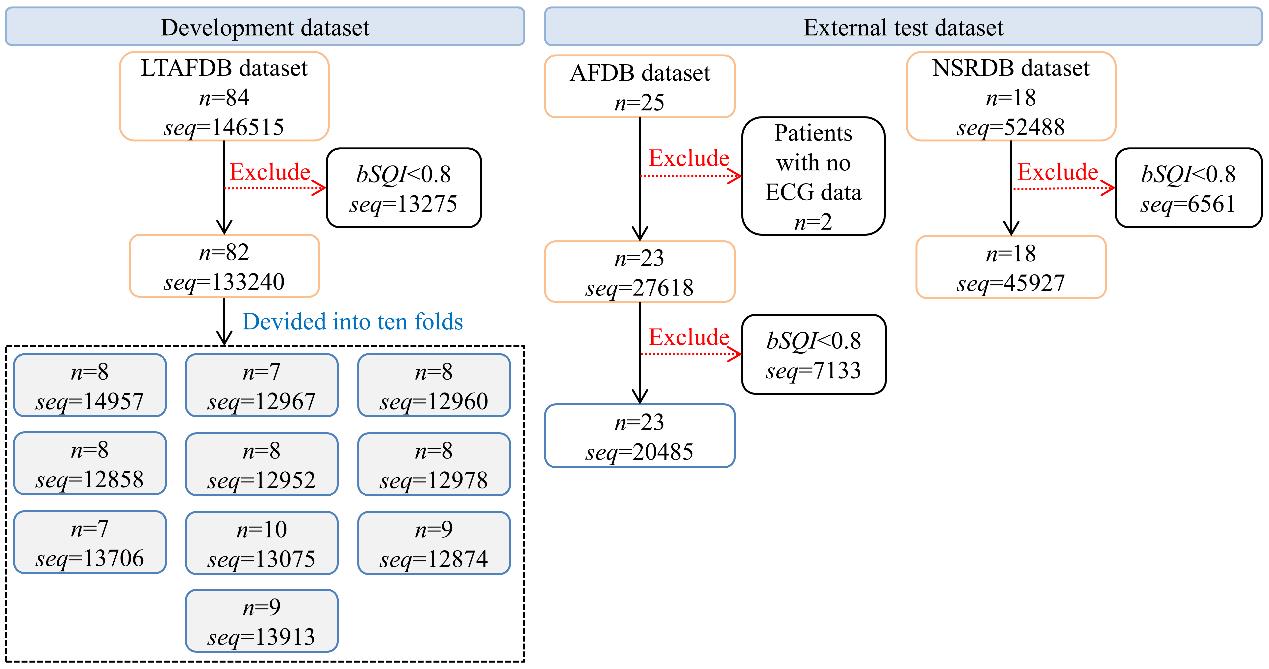 Development dataset

LTAFDB dataset
$n$=84
$seq$=146515

Exclude

$bSQI$<0.8
$seq$=13275

$n$=82
$seq$=133240

Devided into ten folds

$n$=8
$seq$=14957

$n$=7
$seq$=12967

$n$=8
$seq$=12960

$n$=8
$seq$=12858

$n$=8
$seq$=12952

$n$=8
$seq$=12978

$n$=7
$seq$=13706

$n$=10
$seq$=13075

$n$=9
$seq$=12874

$n$=9
$seq$=13913

External test dataset

AFDB dataset
$n$=25

Exclude

Patients with no ECG data
$n$=2

$n$=23
$seq$=27618

Exclude

$bSQI$<0.8
$seq$=7133

$n$=23
$seq$=20485

NSRDB dataset
$n$=18
$seq$=52488

Exclude

$bSQI$<0.8
$seq$=6561

$n$=18
$seq$=45927